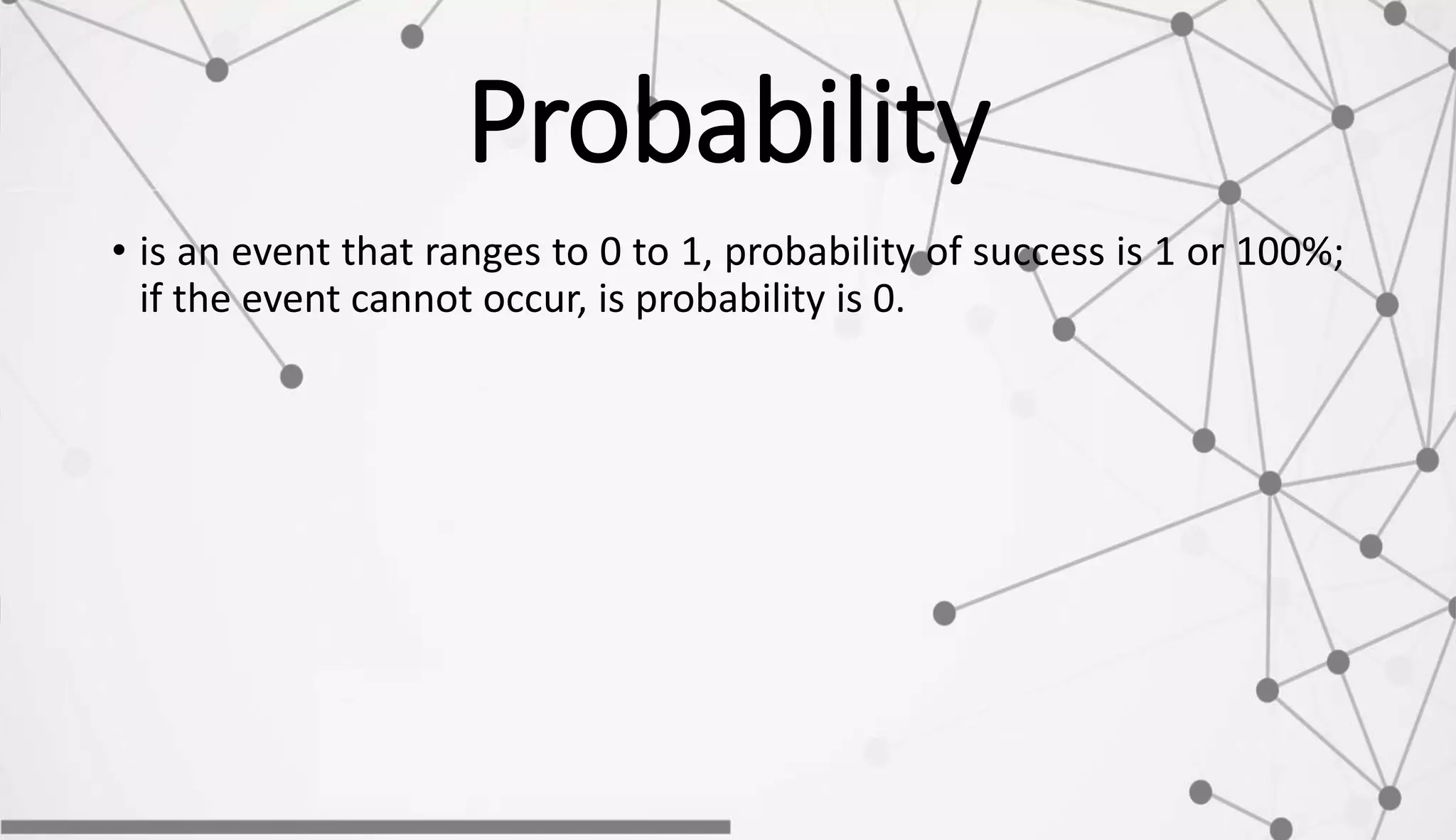 Probability

• is an event that ranges to 0 to 1, probability of success is 1 or 100%; if the event cannot occur, is probability is 0.